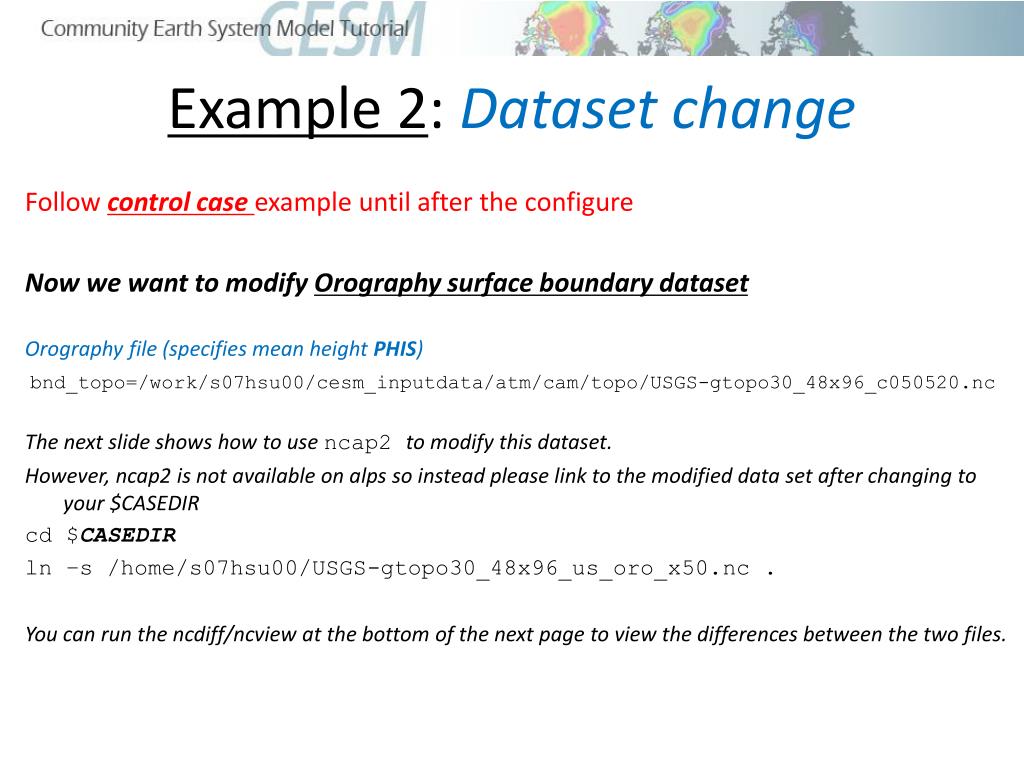 Community Earth System Model Tutorial CESM

Example 2: Dataset change

Follow control case example until after the configure

Now we want to modify Orography surface boundary dataset

Orography file (specifies mean height PHIS)

bnd_topo=/work/s07hsu00/cesm_inputdata/atm/cam/topo/USGS-gtopo30_48x96_c050520.nc

The next slide shows how to use ncap2 to modify this dataset.

However, ncap2 is not available on alps so instead please link to the modified data set after changing to your $CASEDIR

cd $CASEDIR

ln –s /home/s07hsu00/USGS-gtopo30_48x96_us_oro_x50.nc .

You can run the ncdiff/ncview at the bottom of the next page to view the differences between the two files.